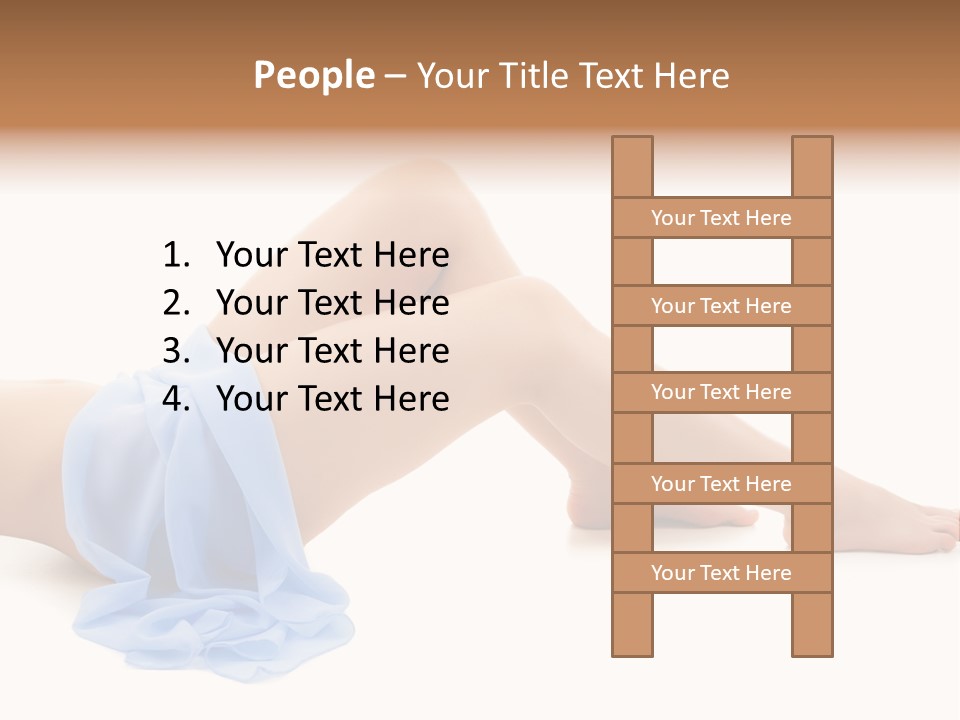 People – Your Title Text Here

1. Your Text Here
2. Your Text Here
3. Your Text Here
4. Your Text Here

Your Text Here

Your Text Here

Your Text Here

Your Text Here

Your Text Here